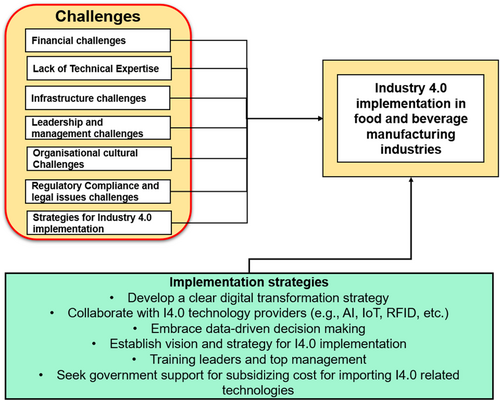 Challenges

Financial challenges

Lack of Technical Expertise

Infrastructure challenges

Leadership and management challenges

Organisational cultural Challenges

Regulatory Compliance and legal issues challenges

Strategies for Industry 4.0 implementation

Industry 4.0 implementation in food and beverage manufacturing industries

Implementation strategies
• Develop a clear digital transformation strategy
• Collaborate with I4.0 technology providers (e.g., AI, IoT, RFID, etc.)
• Embrace data-driven decision making
• Establish vision and strategy for I4.0 implementation
• Training leaders and top management
• Seek government support for subsidizing cost for importing I4.0 related technologies